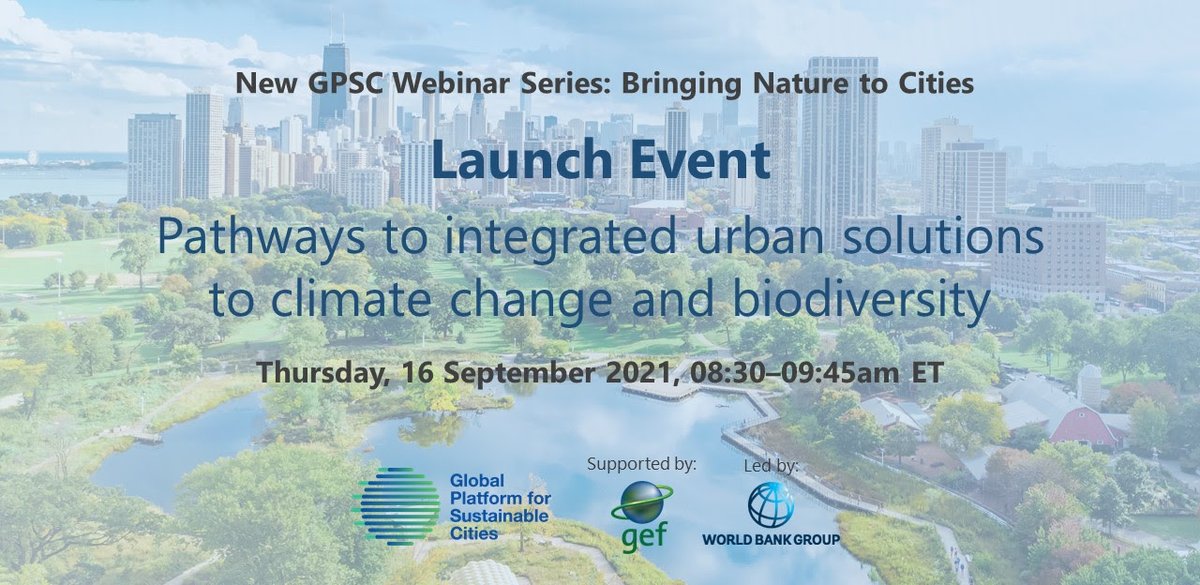 New GPSC Webinar Series: Bringing Nature to Cities

Launch Event

Pathways to integrated urban solutions to climate change and biodiversity

Thursday, 16 September 2021, 08:30–09:45am ET

Global Platform for Sustainable Cities

Supported by:

gef

Led by:

WORLD BANK GROUP